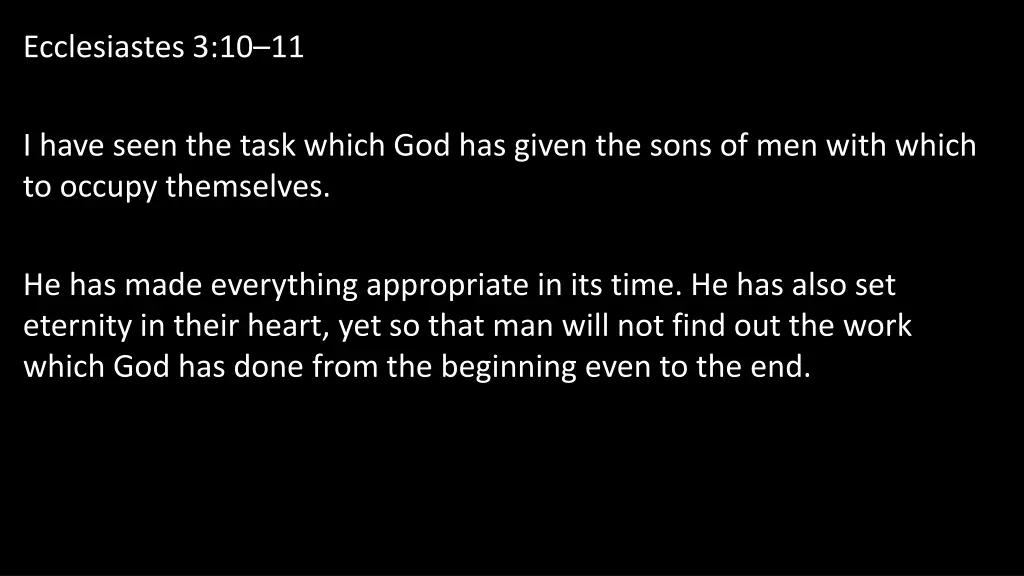 Ecclesiastes 3:10–11

I have seen the task which God has given the sons of men with which to occupy themselves.

He has made everything appropriate in its time. He has also set eternity in their heart, yet so that man will not find out the work which God has done from the beginning even to the end.